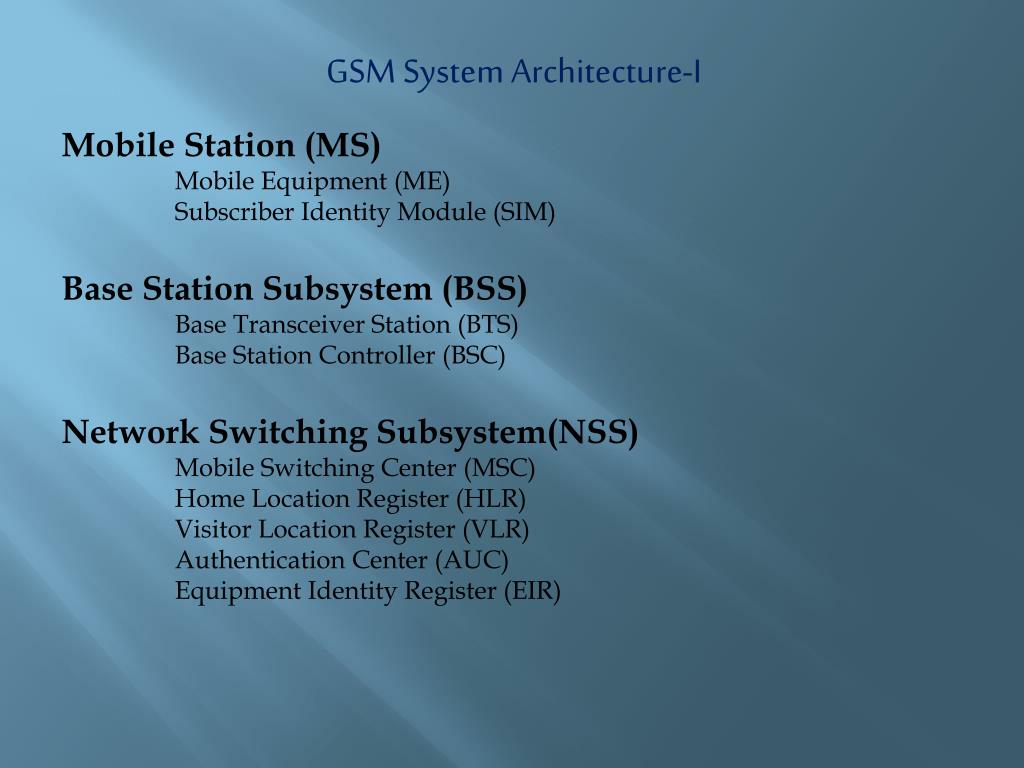 GSM System Architecture-I

Mobile Station (MS)
Mobile Equipment (ME)
Subscriber Identity Module (SIM)

Base Station Subsystem (BSS)
Base Transceiver Station (BTS)
Base Station Controller (BSC)

Network Switching Subsystem(NSS)
Mobile Switching Center (MSC)
Home Location Register (HLR)
Visitor Location Register (VLR)
Authentication Center (AUC)
Equipment Identity Register (EIR)